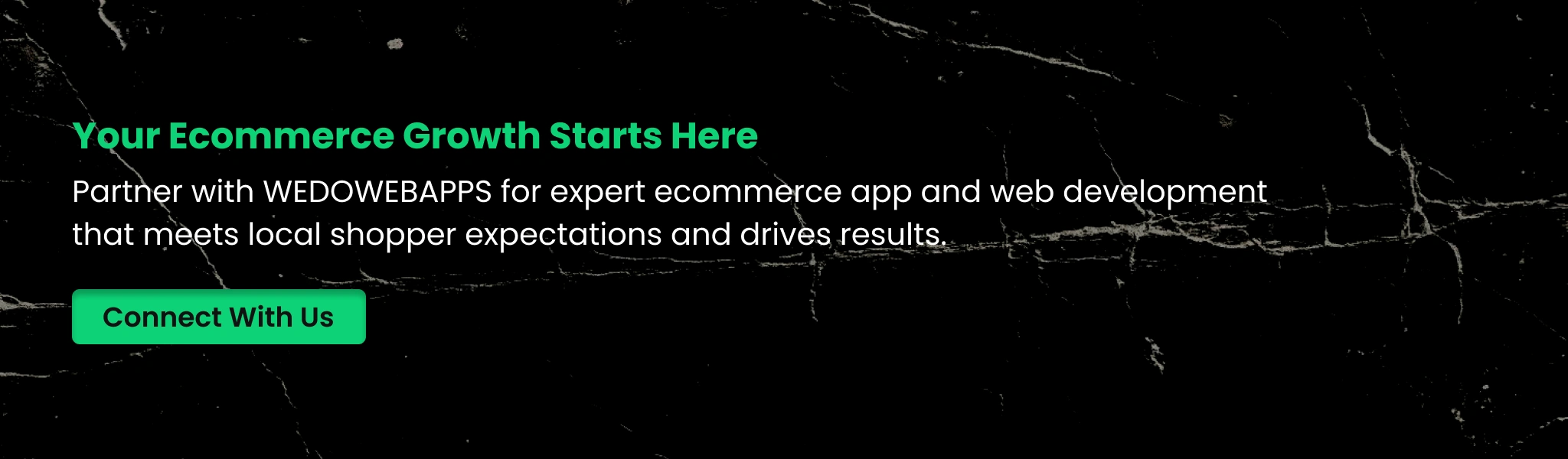 Your Ecommerce Growth Starts Here

Partner with WEDOWEBAPPS for expert ecommerce app and web development that meets local shopper expectations and drives results.

Connect With Us